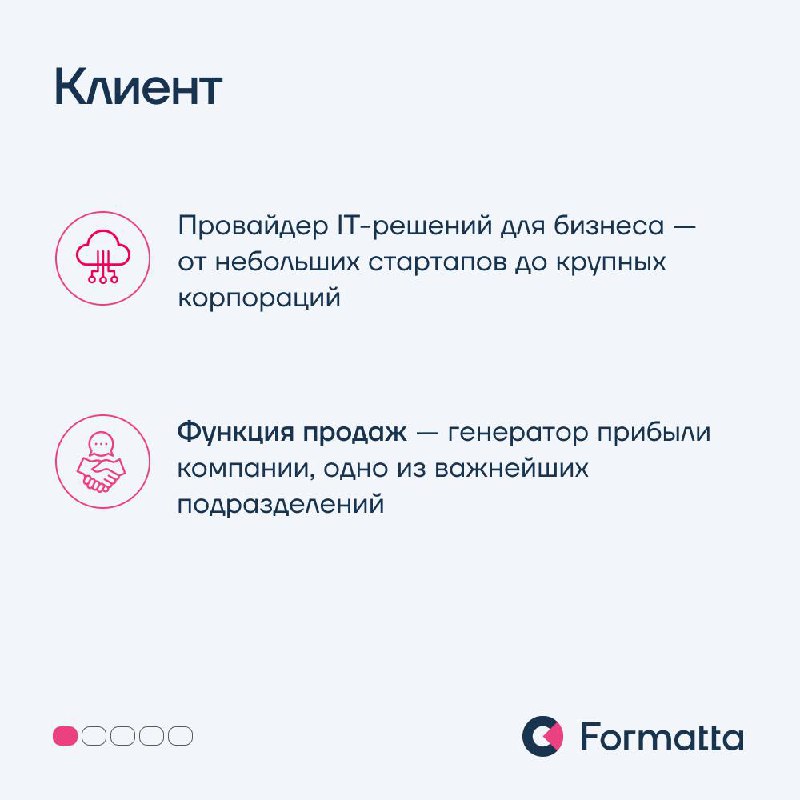 Клиент

Провайдер IT-решений для бизнеса — от небольших стартапов до крупных корпораций

Функция продаж — генератор прибыли компании, одно из важнейших подразделений

Formatta